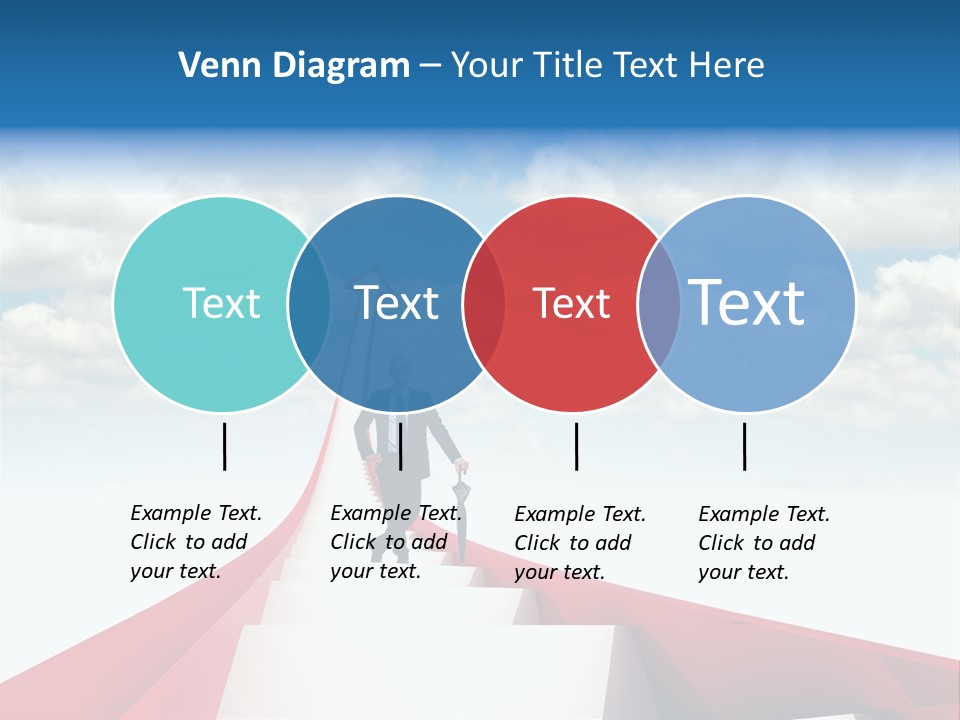 Venn Diagram – Your Title Text Here

Text

Text

Text

Text

Example Text. Click to add your text.

Example Text. Click to add your text.

Example Text. Click to add your text.

Example Text. Click to add your text.